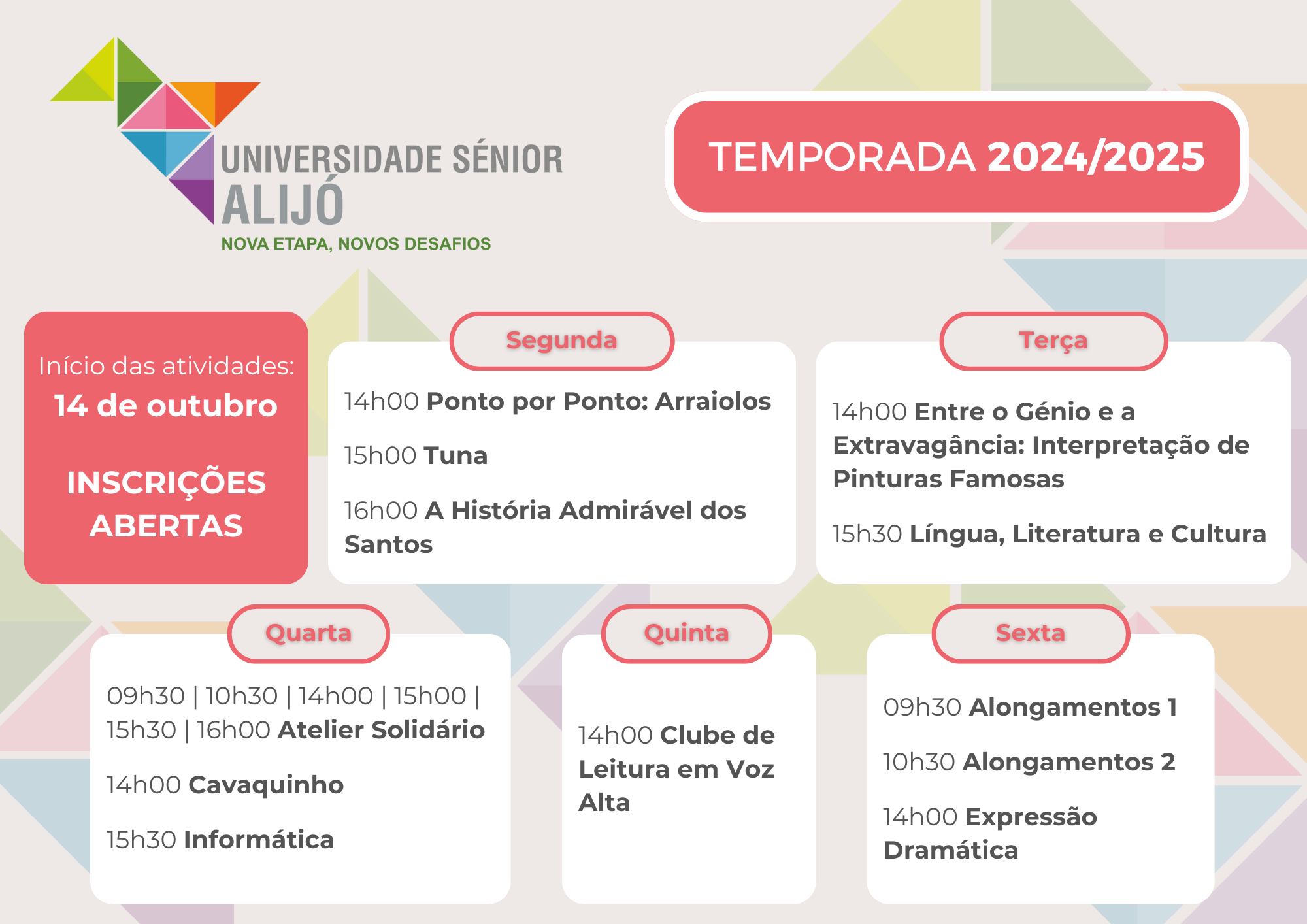 UNIVERSIDADE SÉNIOR
ALIJÓ
NOVA ETAPA, NOVOS DESAFIOS

TEMPORADA 2024/2025

Início das atividades:
14 de outubro

INSCRIÇÕES ABERTAS

Segunda

14h00 Ponto por Ponto: Arraiolos

15h00 Tuna

16h00 A História Admirável dos Santos

Terça

14h00 Entre o Génio e a Extravagância: Interpretação de Pinturas Famosas

15h30 Língua, Literatura e Cultura

Quarta

09h30 | 10h30 | 14h00 | 15h00 | 15h30 | 16h00 Atelier Solidário

14h00 Cavaquinho

15h30 Informática

Quinta

14h00 Clube de Leitura em Voz Alta

Sexta

09h30 Alongamentos 1

10h30 Alongamentos 2

14h00 Expressão Dramática